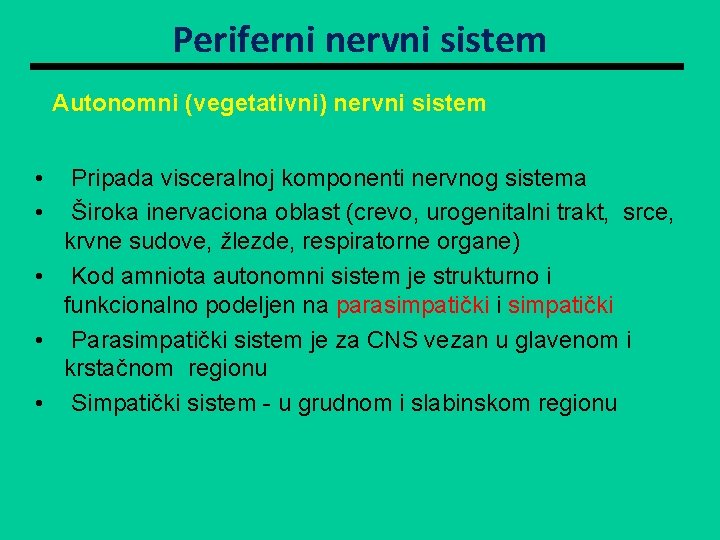 Periferni nervni sistem

Autonomni (vegetativni) nervni sistem

• Pripada visceralnoj komponenti nervnog sistema
• Široka inervaciona oblast (crevo, urogenitalni trakt, srce, krvne sudove, žlezde, respiratorne organe)
• Kod amniota autonomni sistem je strukturno i funkcionalno podeljen na parasimpatički i simpatički
• Parasimpatički sistem je za CNS vezan u glavenom i krstačnom regionu
• Simpatički sistem - u grudnom i slabinskom regionu